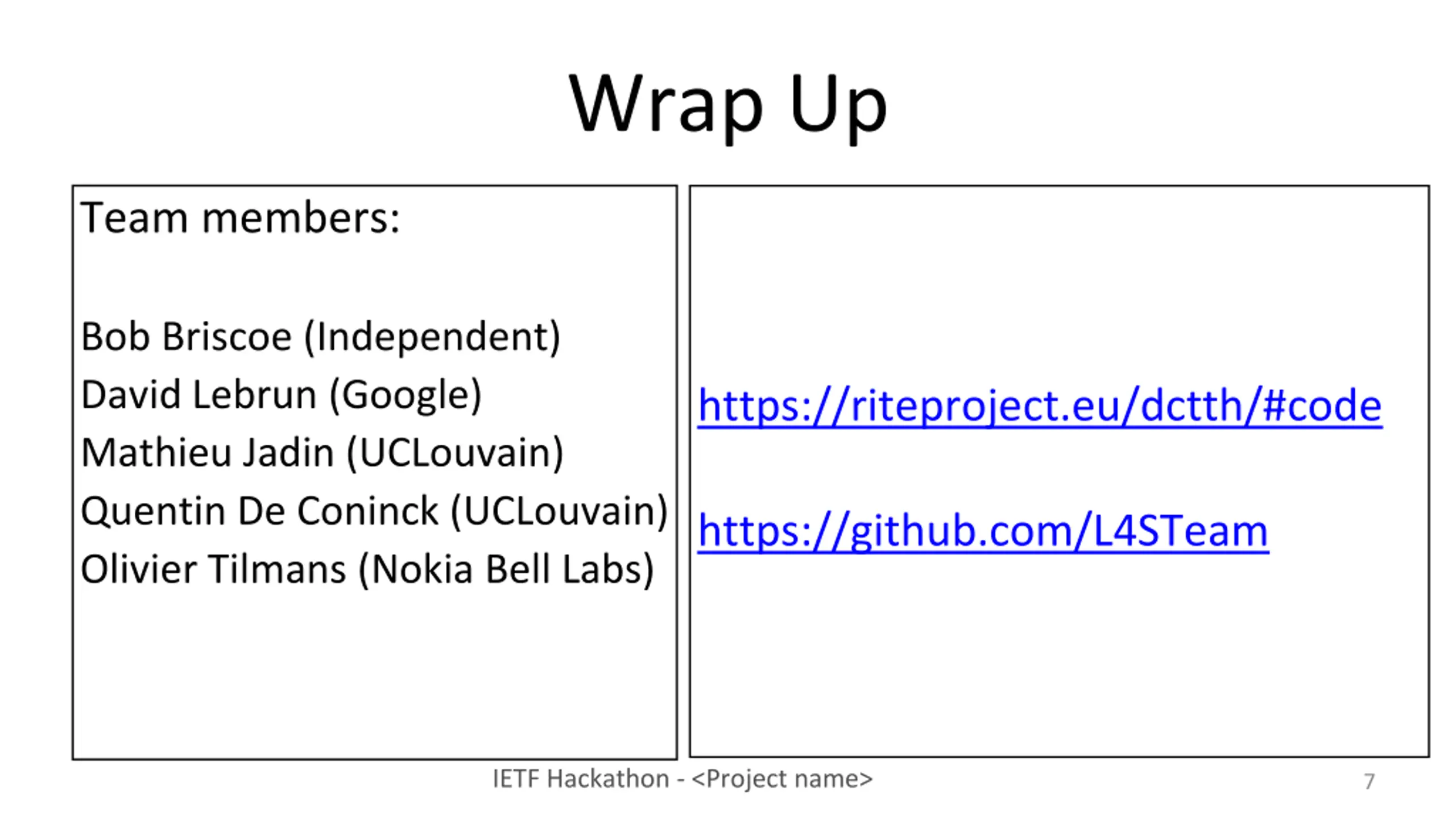 Wrap Up

Team members:

Bob Briscoe (Independent)
David Lebrun (Google)
Mathieu Jadin (UCLouvain)
Quentin De Coninck (UCLouvain)
Olivier Tilmans (Nokia Bell Labs)

https://riteproject.eu/dctth/#code

https://github.com/L4STeam

IETF Hackathon - <Project name>

7